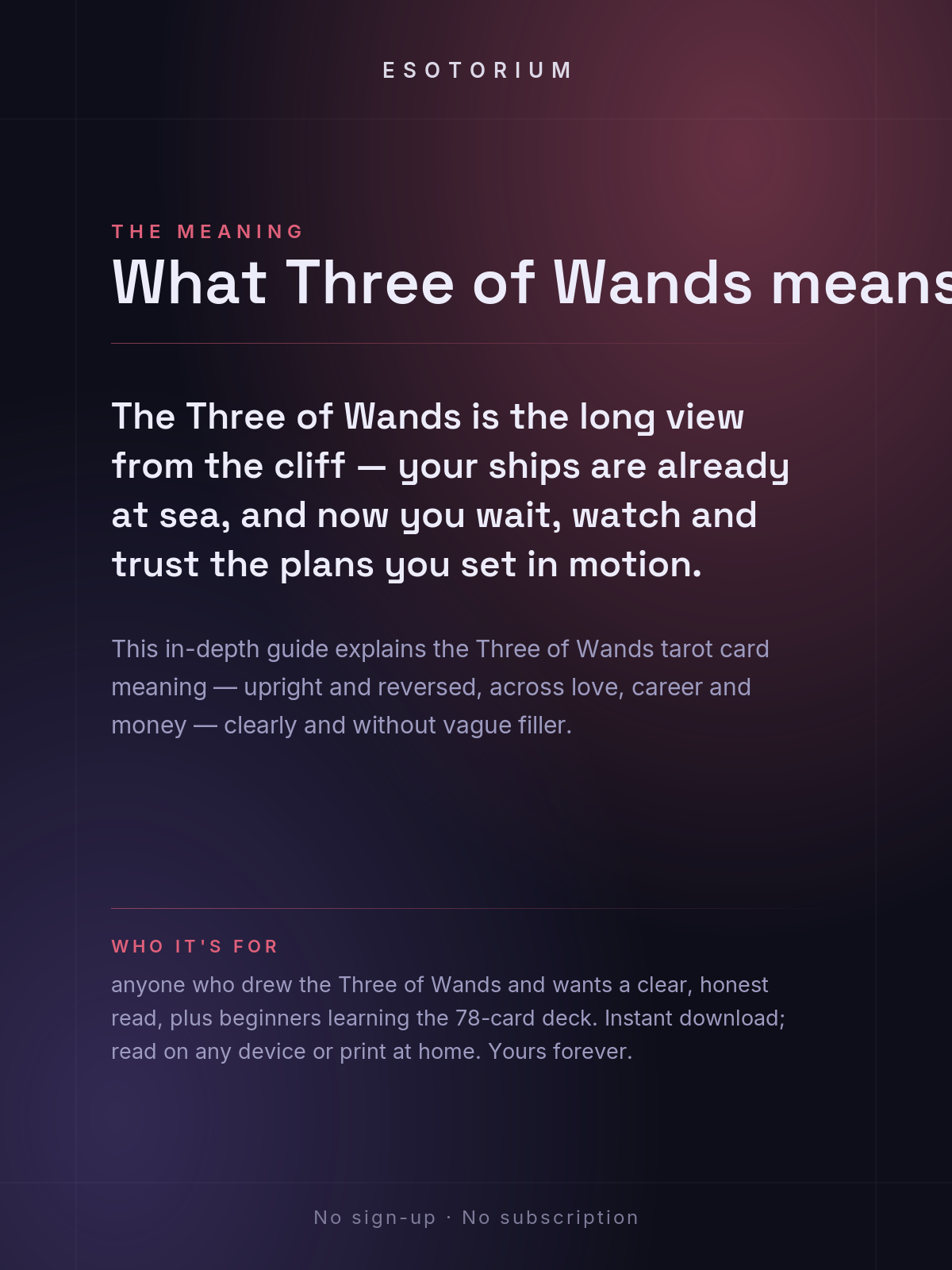 ESOTORIUM

THE MEANING

What Three of Wands means

The Three of Wands is the long view from the cliff — your ships are already at sea, and now you wait, watch and trust the plans you set in motion.

This in-depth guide explains the Three of Wands tarot card meaning — upright and reversed, across love, career and money — clearly and without vague filler.

WHO IT'S FOR

anyone who drew the Three of Wands and wants a clear, honest read, plus beginners learning the 78-card deck. Instant download; read on any device or print at home. Yours forever.

No sign-up · No subscription